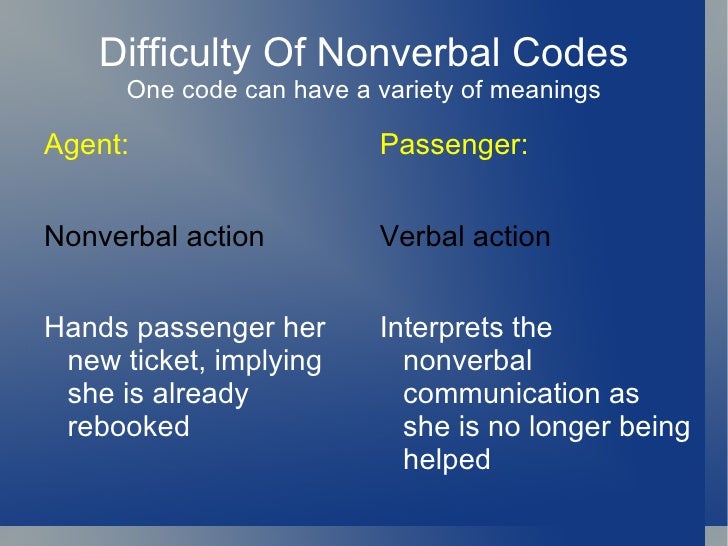 Difficulty Of Nonverbal Codes
One code can have a variety of meanings

Agent:

Nonverbal action

Hands passenger her new ticket, implying she is already rebooked

Passenger:

Verbal action

Interprets the nonverbal communication as she is no longer being helped